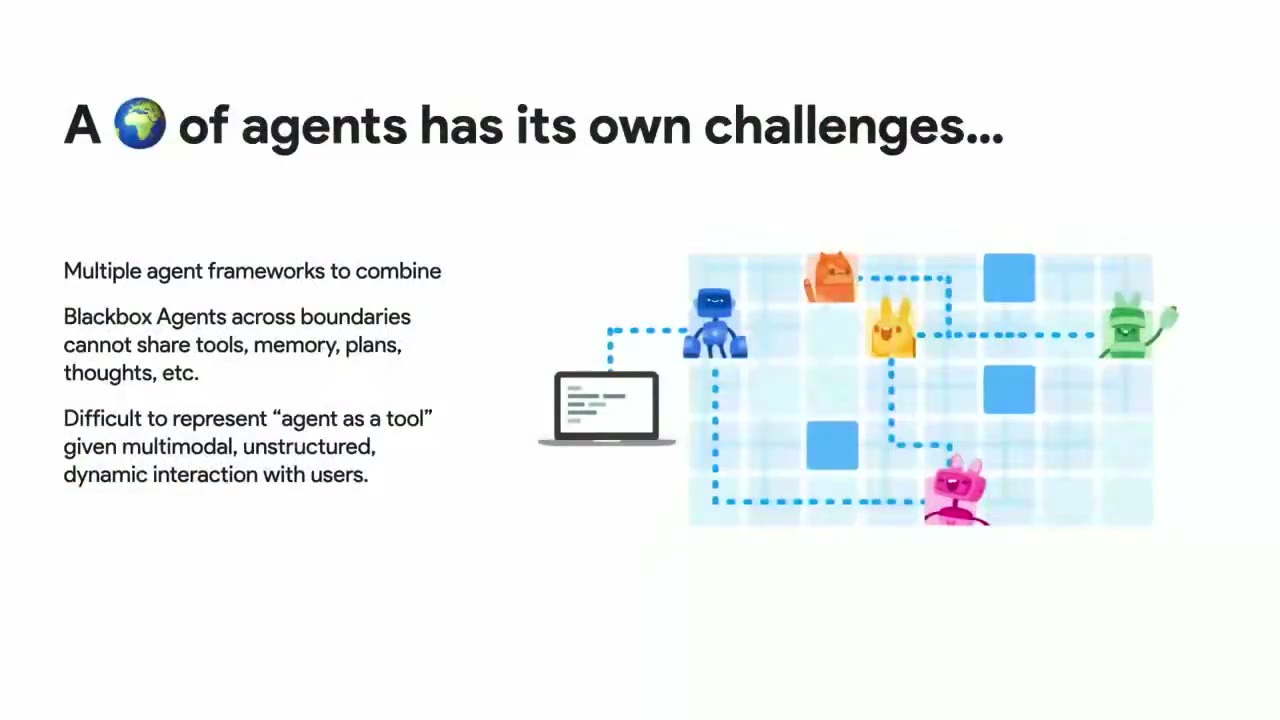 A 🌍 of agents has its own challenges...

Multiple agent frameworks to combine

Blackbox Agents across boundaries cannot share tools, memory, plans, thoughts, etc.

Difficult to represent “agent as a tool” given multimodal, unstructured, dynamic interaction with users.